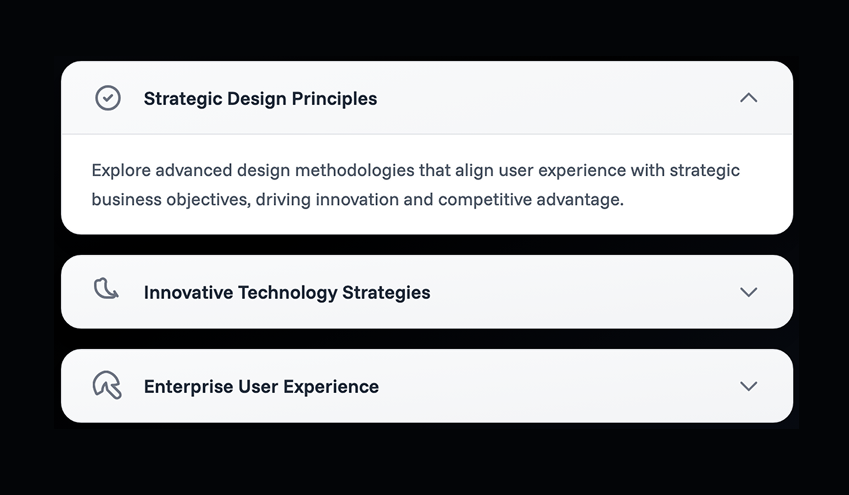 Strategic Design Principles

Explore advanced design methodologies that align user experience with strategic business objectives, driving innovation and competitive advantage.

Innovative Technology Strategies

Enterprise User Experience